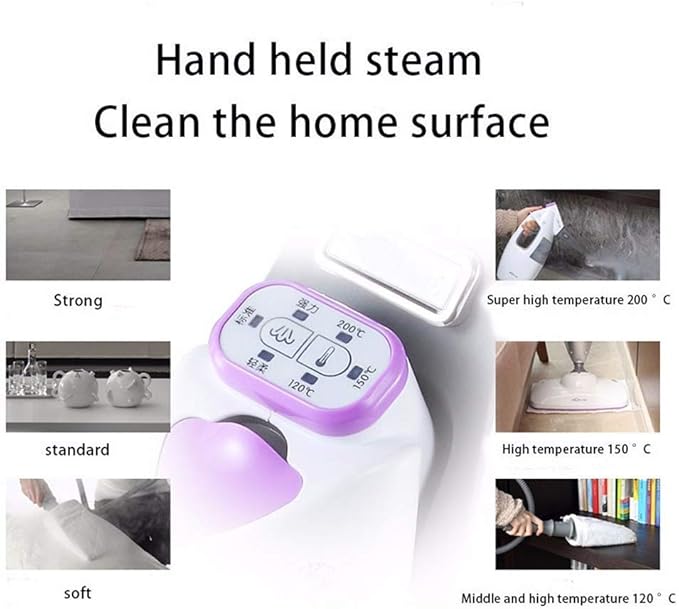 Hand held steam
Clean the home surface

Strong

standard

soft

标准
强力
200℃
轻柔
120℃
150℃

Super high temperature 200 ° C

High temperature 150 ° C

Middle and high temperature 120 ° C